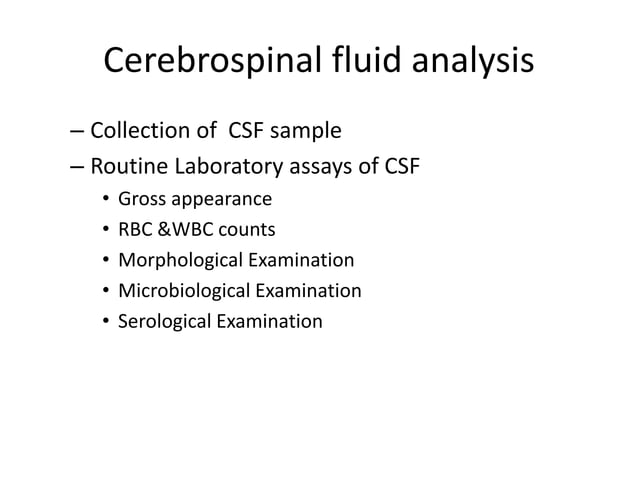 Cerebrospinal fluid analysis

– Collection of CSF sample
– Routine Laboratory assays of CSF
• Gross appearance
• RBC &WBC counts
• Morphological Examination
• Microbiological Examination
• Serological Examination